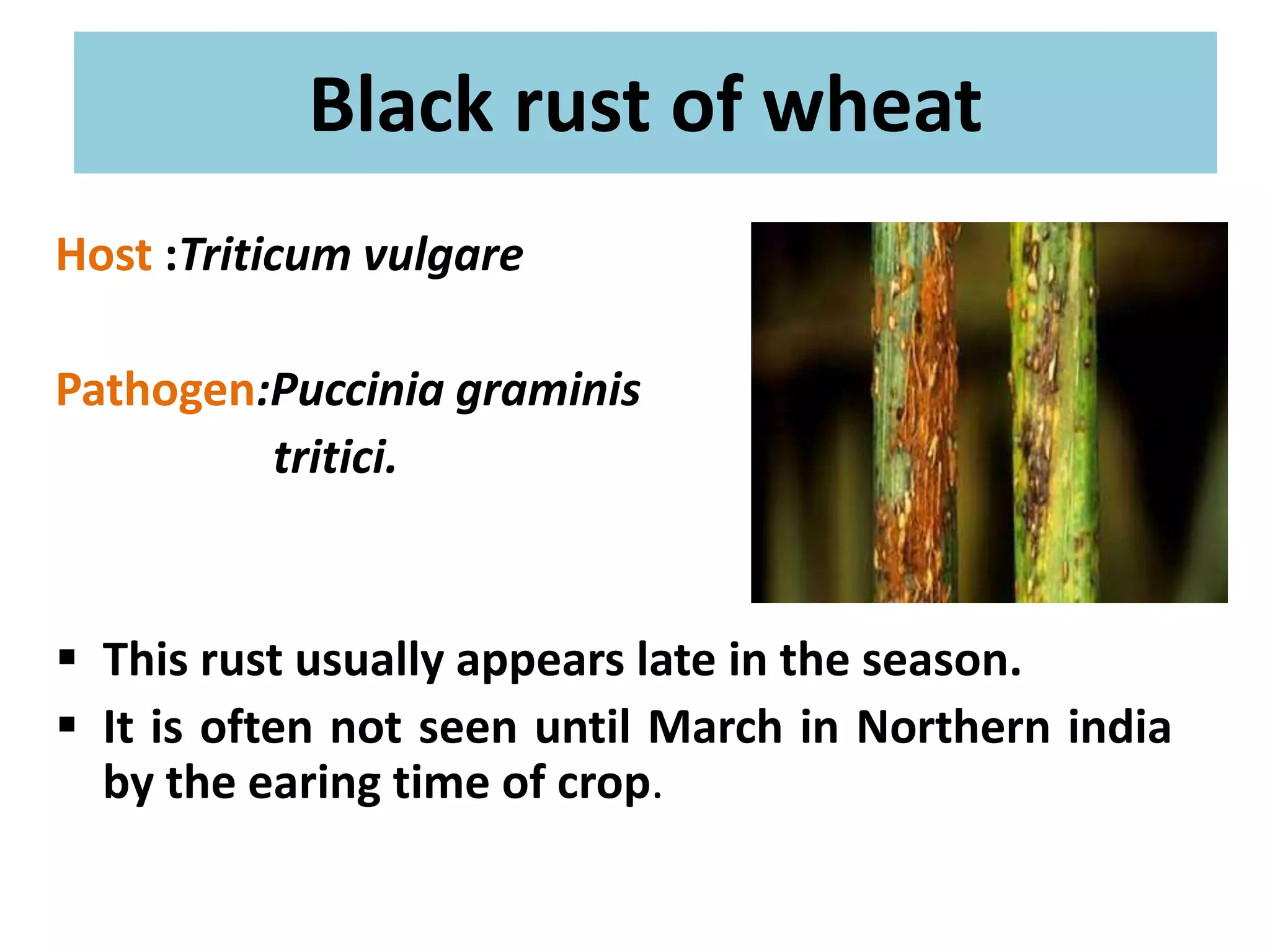 Black rust of wheat

Host :Triticum vulgare

Pathogen:Puccinia graminis tritici.

▪ This rust usually appears late in the season.
▪ It is often not seen until March in Northern india by the earing time of crop.